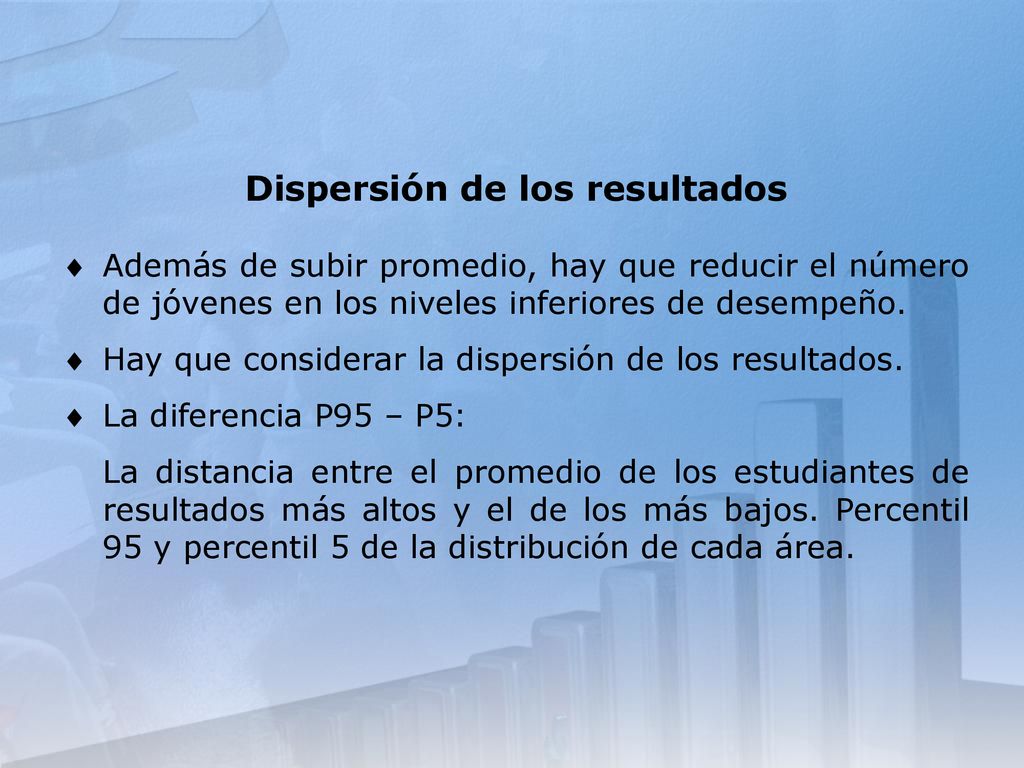 Dispersión de los resultados

♦ Además de subir promedio, hay que reducir el número de jóvenes en los niveles inferiores de desempeño.

♦ Hay que considerar la dispersión de los resultados.

♦ La diferencia P95 – P5:

La distancia entre el promedio de los estudiantes de resultados más altos y el de los más bajos. Percentil 95 y percentil 5 de la distribución de cada área.